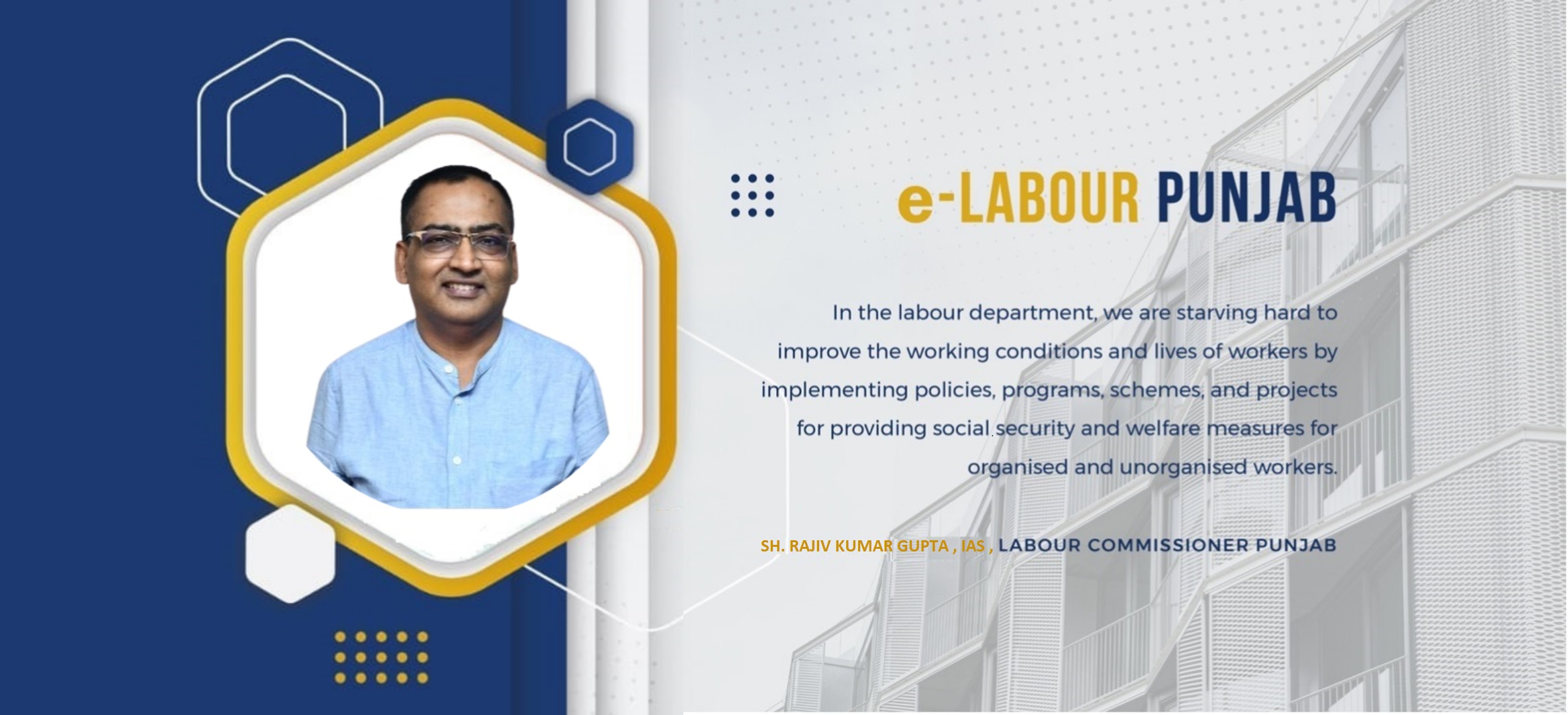 e-LABOUR PUNJAB

In the labour department, we are starving hard to improve the working conditions and lives of workers by implementing policies, programs, schemes, and projects for providing social security and welfare measures for organised and unorganised workers.

SH. RAJIV KUMAR GUPTA , IAS , LABOUR COMMISSIONER PUNJAB